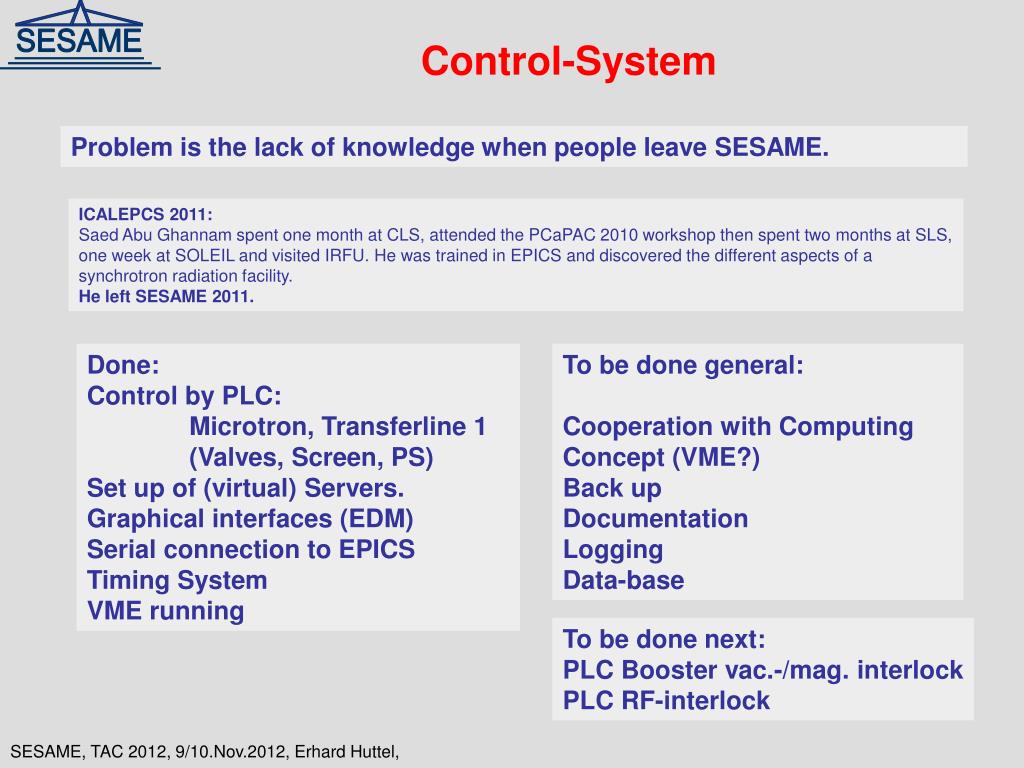 SESAME

Control-System

Problem is the lack of knowledge when people leave SESAME.

ICALEPCS 2011:
Saed Abu Ghannam spent one month at CLS, attended the PCaPAC 2010 workshop then spent two months at SLS, one week at SOLEIL and visited IRFU. He was trained in EPICS and discovered the different aspects of a synchrotron radiation facility.
He left SESAME 2011.

Done:
Control by PLC:
Microtron, Transferline 1
(Valves, Screen, PS)
Set up of (virtual) Servers.
Graphical interfaces (EDM)
Serial connection to EPICS
Timing System
VME running

To be done general:

Cooperation with Computing
Concept (VME?)
Back up
Documentation
Logging
Data-base

To be done next:
PLC Booster vac.-/mag. interlock
PLC RF-interlock

SESAME, TAC 2012, 9/10.Nov.2012, Erhard Huttel,